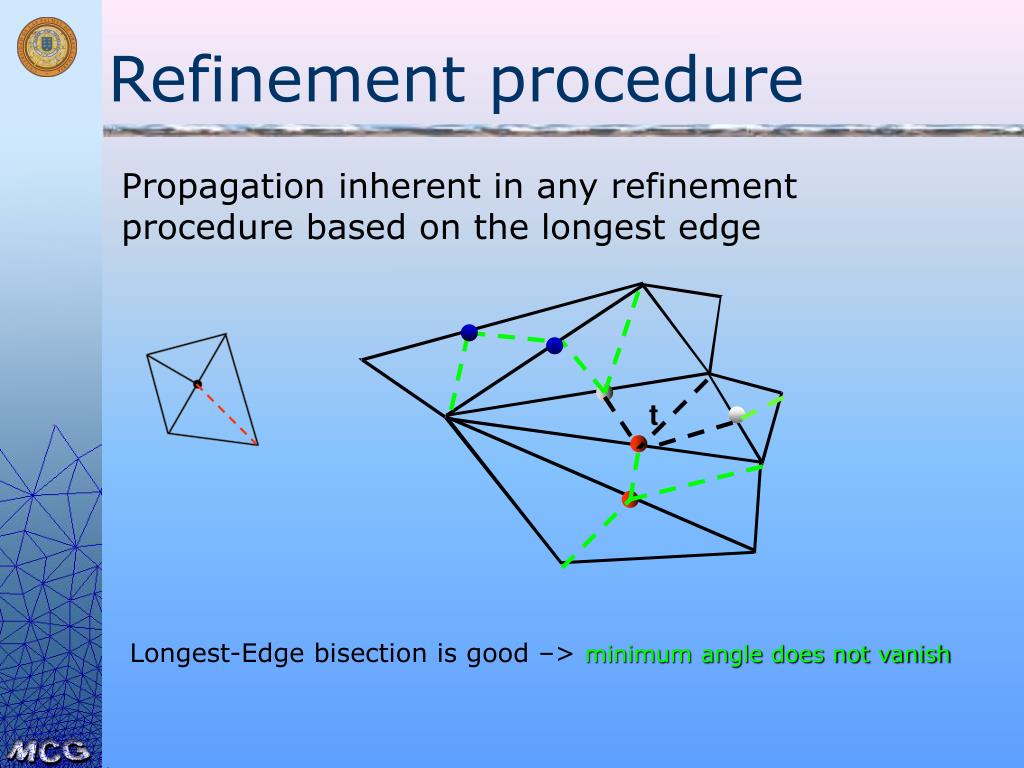 Refinement procedure

Propagation inherent in any refinement procedure based on the longest edge

t

Longest-Edge bisection is good –> minimum angle does not vanish

MCG